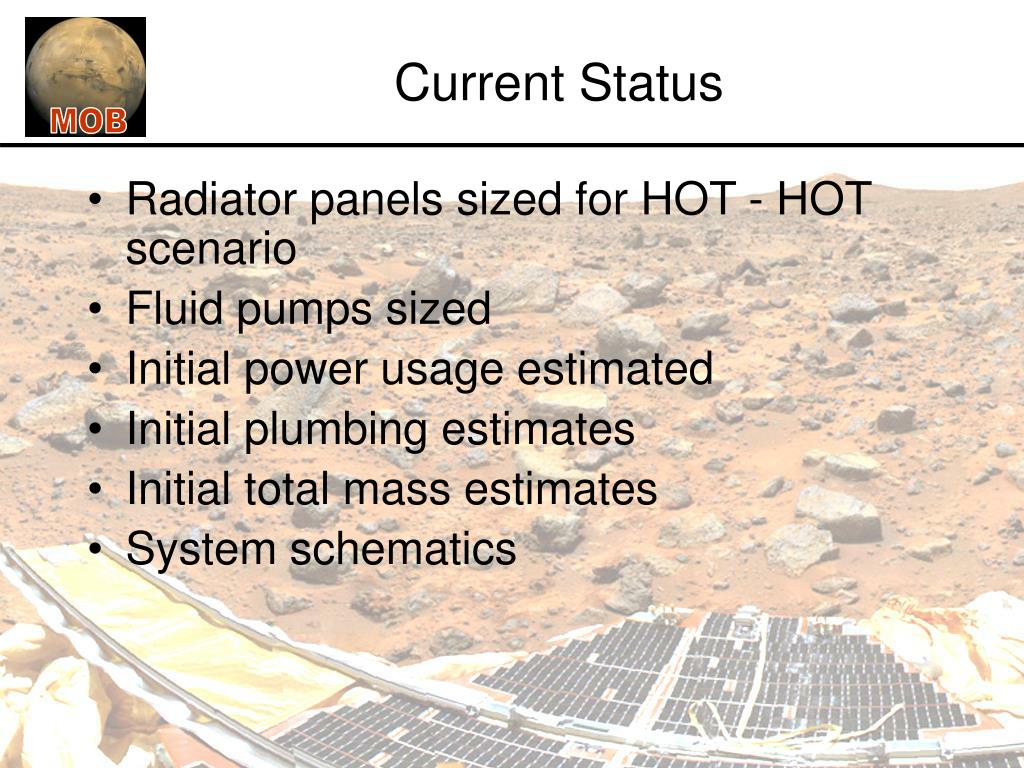 MOB

Current Status

• Radiator panels sized for HOT - HOT scenario
• Fluid pumps sized
• Initial power usage estimated
• Initial plumbing estimates
• Initial total mass estimates
• System schematics